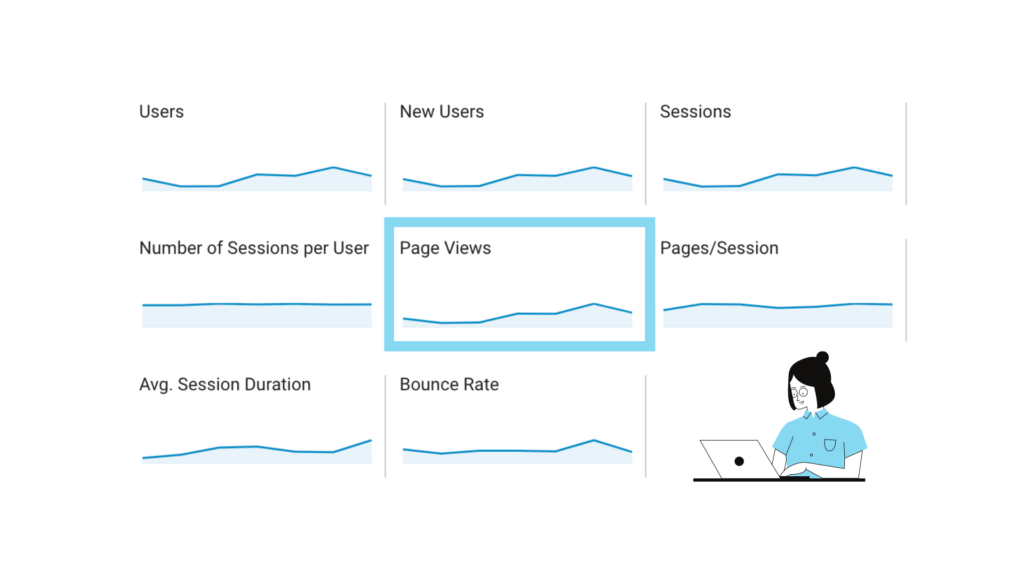 Users

New Users

Sessions

Number of Sessions per User

Page Views

Pages/Session

Avg. Session Duration

Bounce Rate